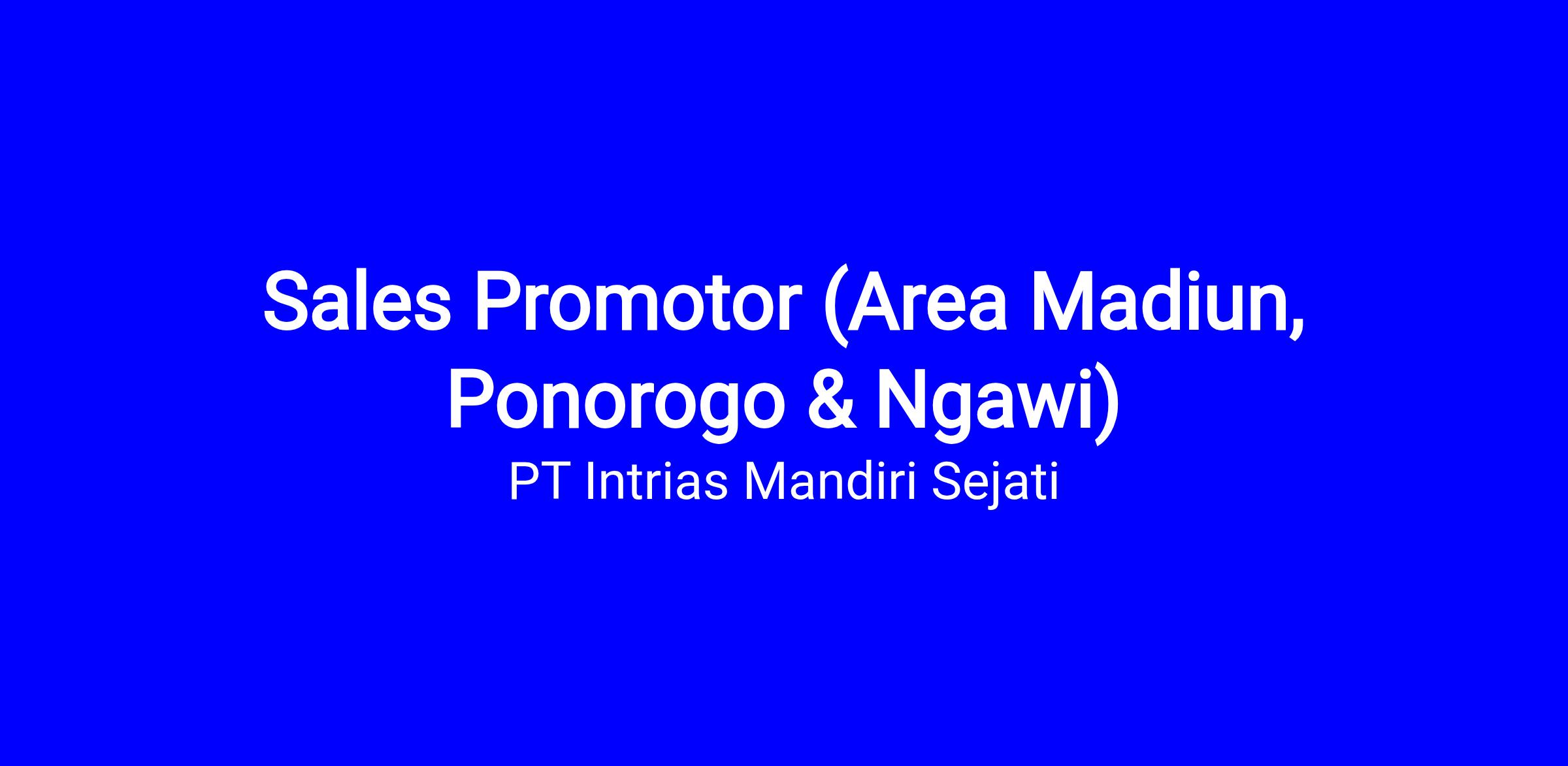 Sales Promotor (Area Madiun, Ponorogo & Ngawi)

PT Intrias Mandiri Sejati